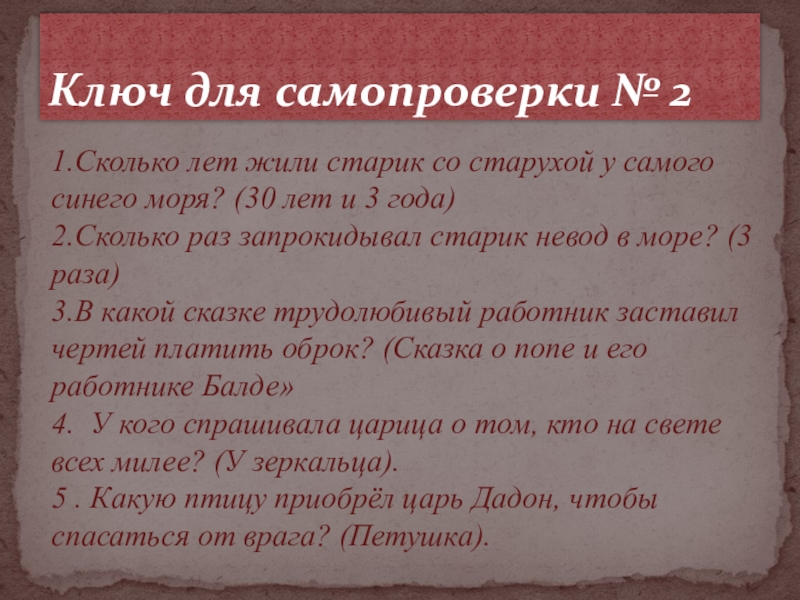 Ключ для самопроверки № 2

1.Сколько лет жили старик со старухой у самого синего моря? (30 лет и 3 года)
2.Сколько раз запрокидывал старик невод в море? (3 раза)
3.В какой сказке трудолюбивый работник заставил чертей платить оброк? (Сказка о попе и его работнике Балде»
4. У кого спрашивала царица о том, кто на свете всех милее? (У зеркальца).
5 . Какую птицу приобрёл царь Дадон, чтобы спасаться от врага? (Петушка).